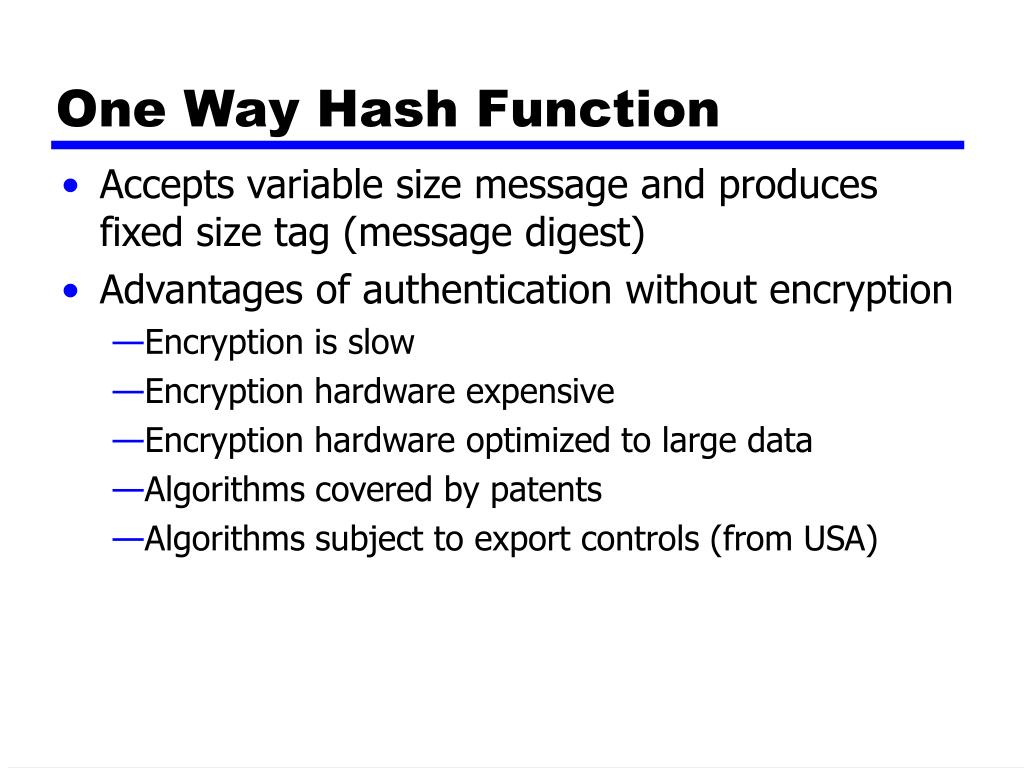 One Way Hash Function

• Accepts variable size message and produces fixed size tag (message digest)
• Advantages of authentication without encryption
—Encryption is slow
—Encryption hardware expensive
—Encryption hardware optimized to large data
—Algorithms covered by patents
—Algorithms subject to export controls (from USA)